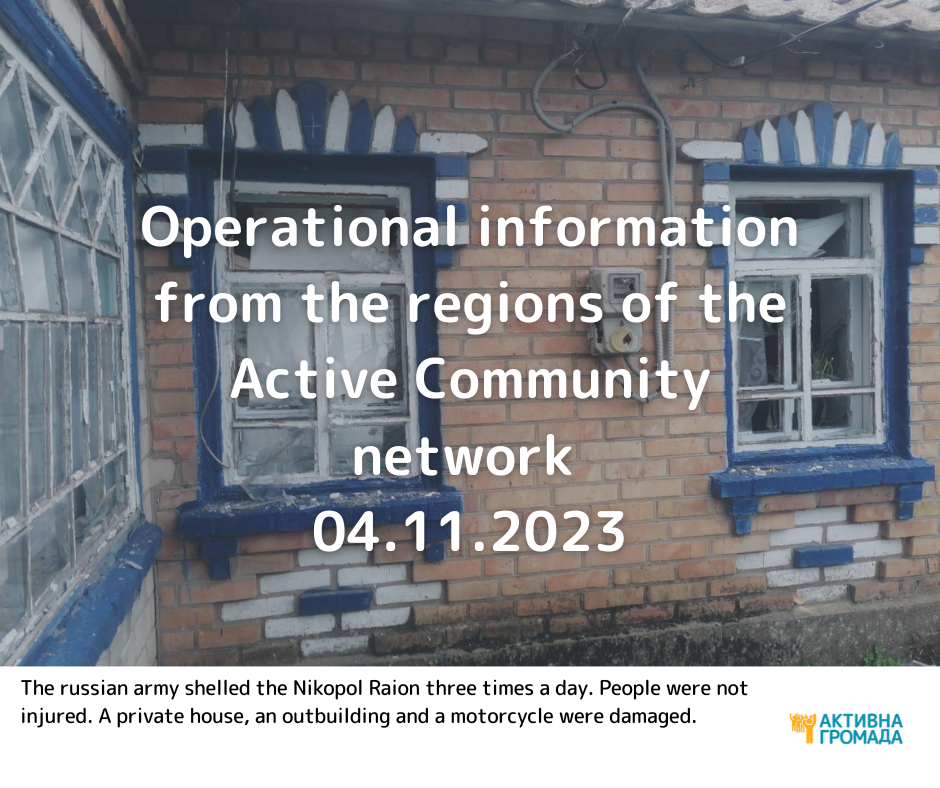 Operational information from the regions of the Active Community network
04.11.2023

The russian army shelled the Nikopol Raion three times a day. People were not injured. A private house, an outbuilding and a motorcycle were damaged.

АКТИВНА ГРОМАДА